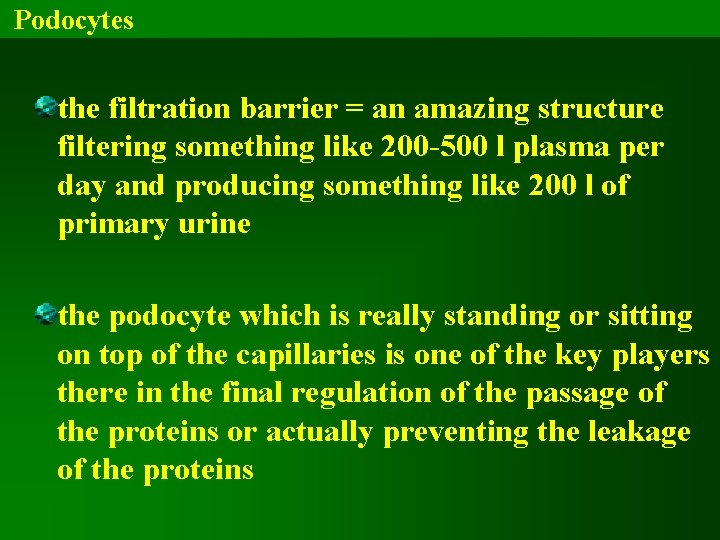 Podocytes

the filtration barrier = an amazing structure filtering something like 200-500 l plasma per day and producing something like 200 l of primary urine

the podocyte which is really standing or sitting on top of the capillaries is one of the key players there in the final regulation of the passage of the proteins or actually preventing the leakage of the proteins